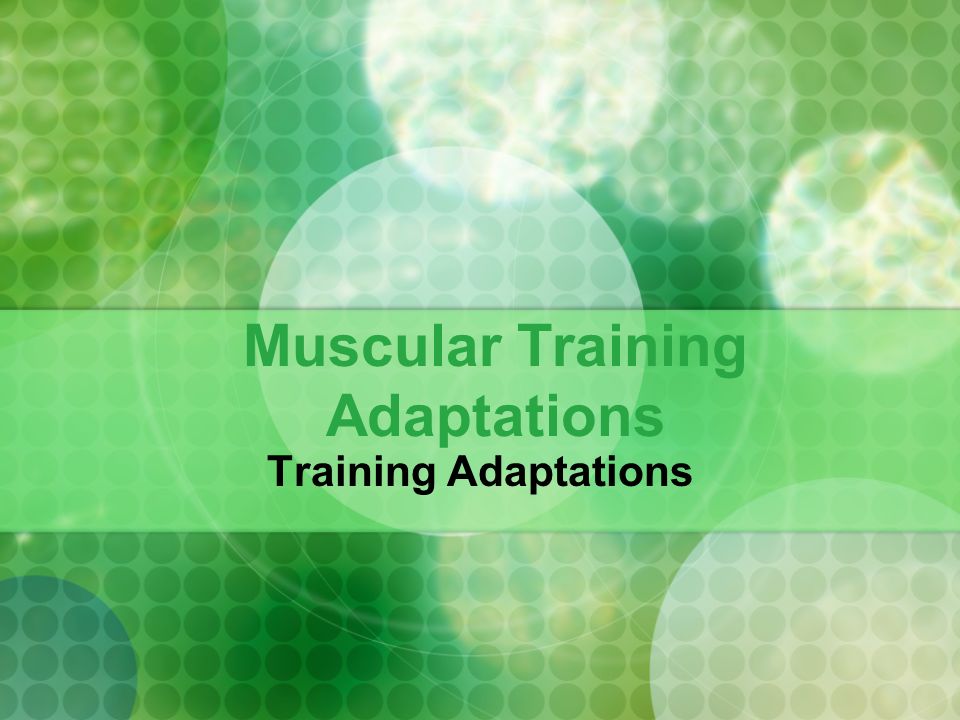 Muscular Training Adaptations

Training Adaptations